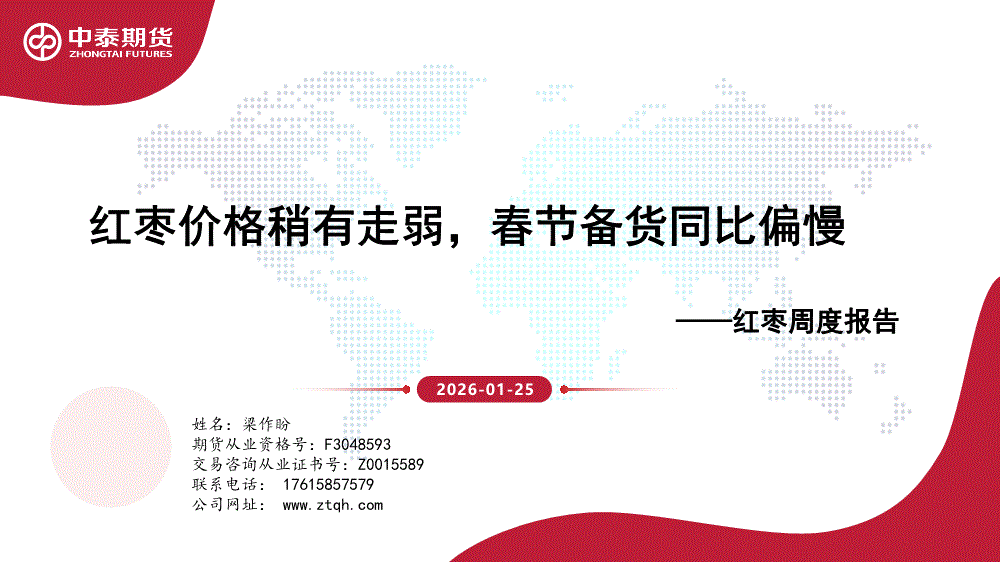 中泰期货
ZHONGTAI FUTURES

红枣价格稍有走弱，春节备货同比偏慢

——红枣周度报告

2026-01-25

姓名：梁作盼
期货从业资格号：F3048593
交易咨询从业证书号：Z0015589
联系电话： 17615857579
公司网址： www.ztqh.com